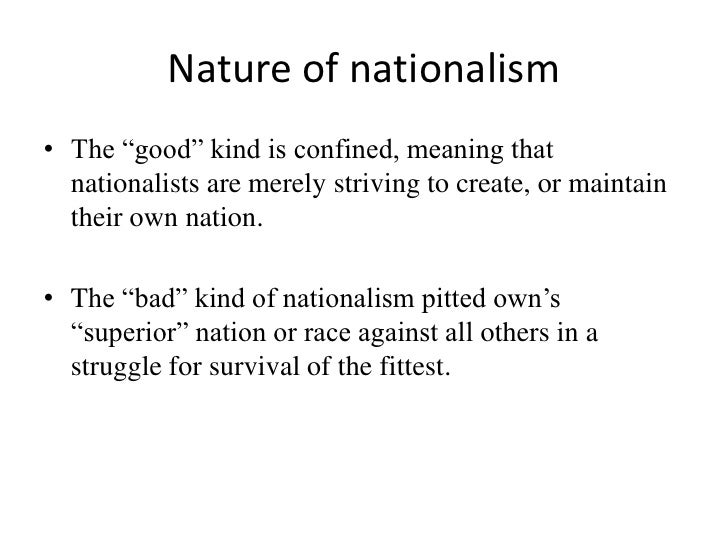 Nature of nationalism

• The “good” kind is confined, meaning that nationalists are merely striving to create, or maintain their own nation.

• The “bad” kind of nationalism pitted own’s “superior” nation or race against all others in a struggle for survival of the fittest.